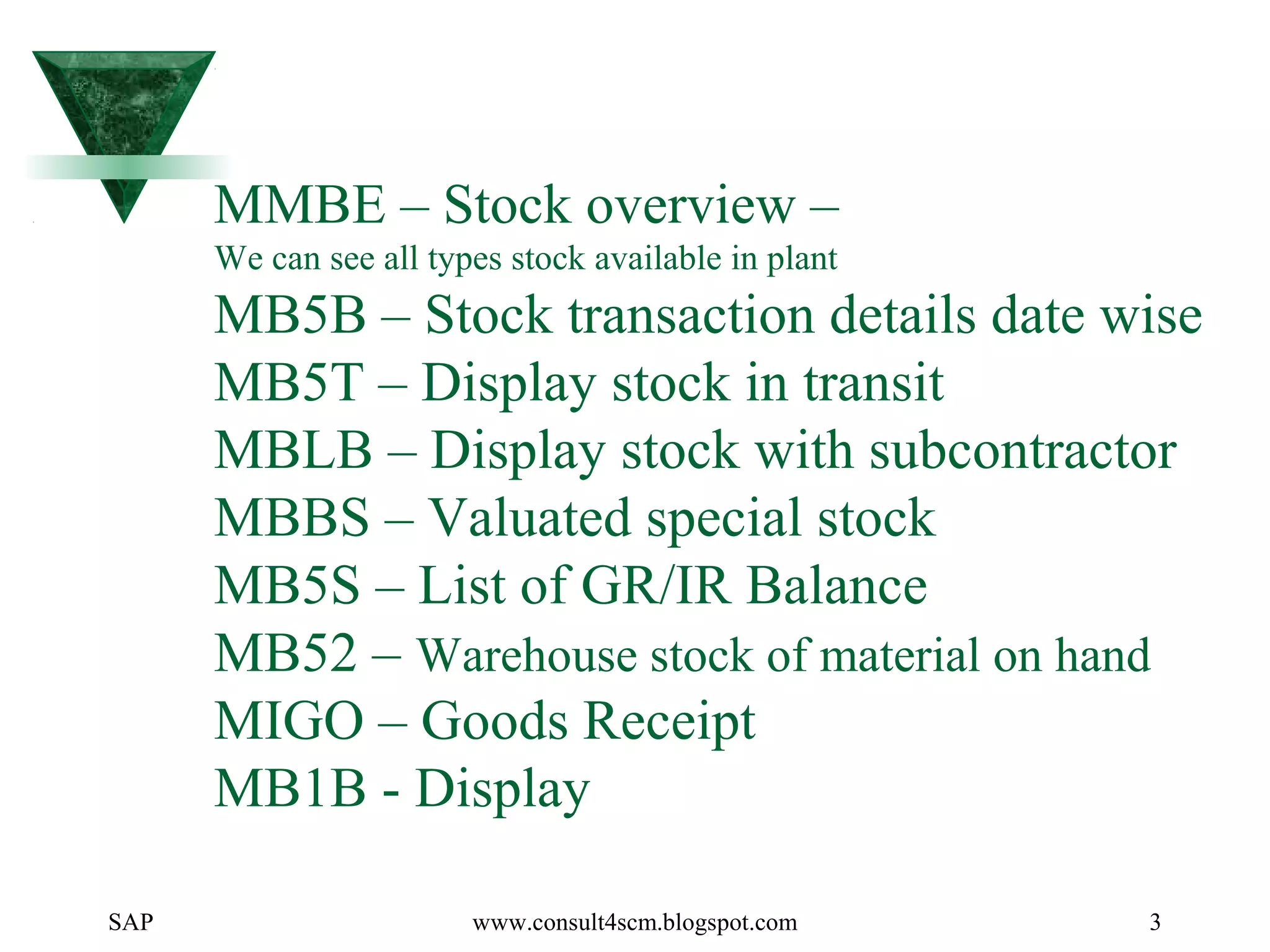 MMBE – Stock overview –
We can see all types stock available in plant

MB5B – Stock transaction details date wise

MB5T – Display stock in transit

MBLB – Display stock with subcontractor

MBBS – Valuated special stock

MB5S – List of GR/IR Balance

MB52 – Warehouse stock of material on hand

MIGO – Goods Receipt

MB1B - Display

SAP

www.consult4scm.blogspot.com

3